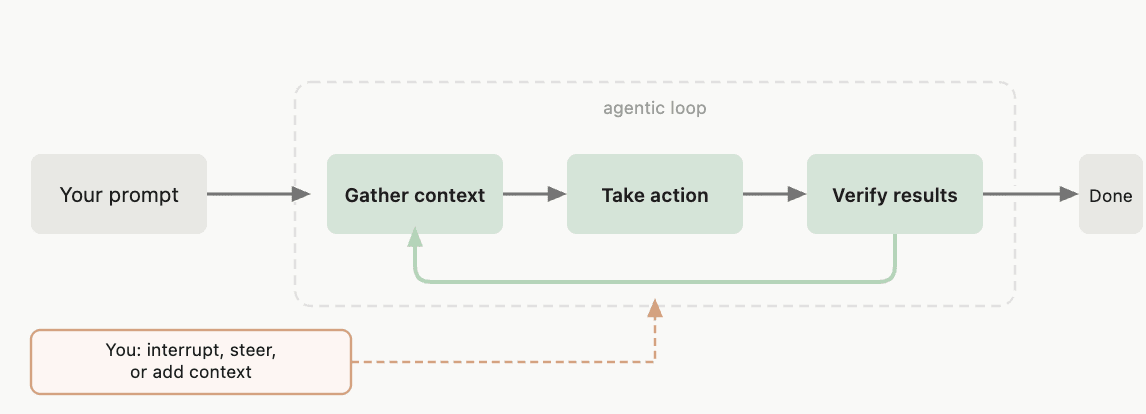 agentic loop

Your prompt

Gather context

Take action

Verify results

Done

You: interrupt, steer, or add context